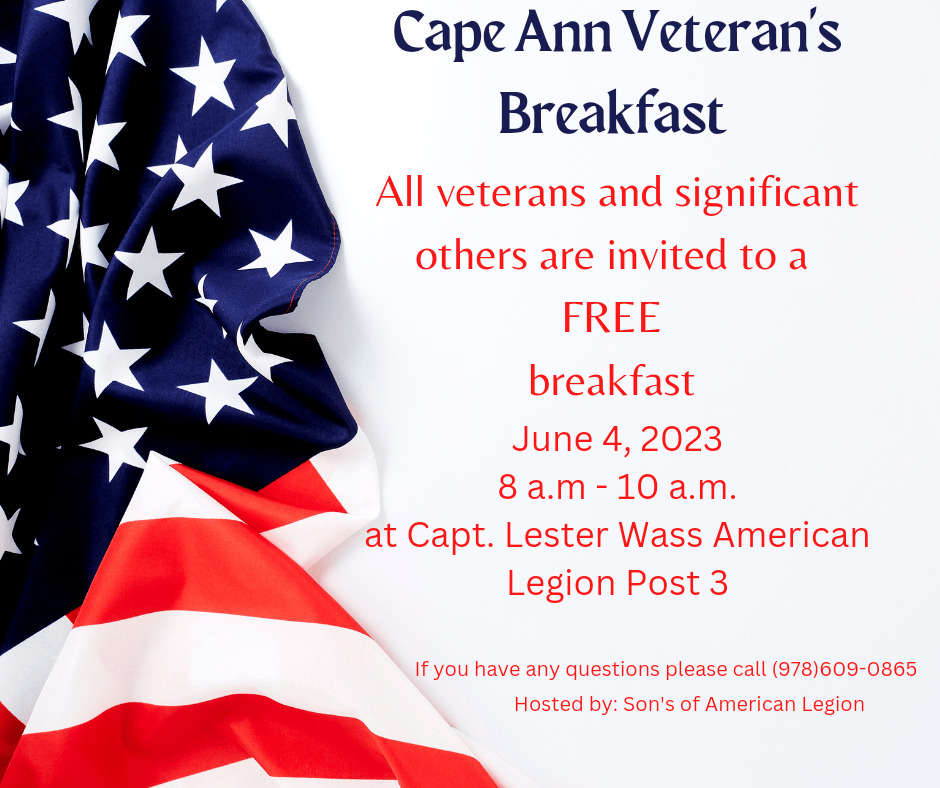 Cape Ann Veteran's Breakfast

All veterans and significant others are invited to a FREE breakfast

June 4, 2023
8 a.m - 10 a.m.
at Capt. Lester Wass American Legion Post 3

If you have any questions please call (978)609-0865
Hosted by: Son's of American Legion